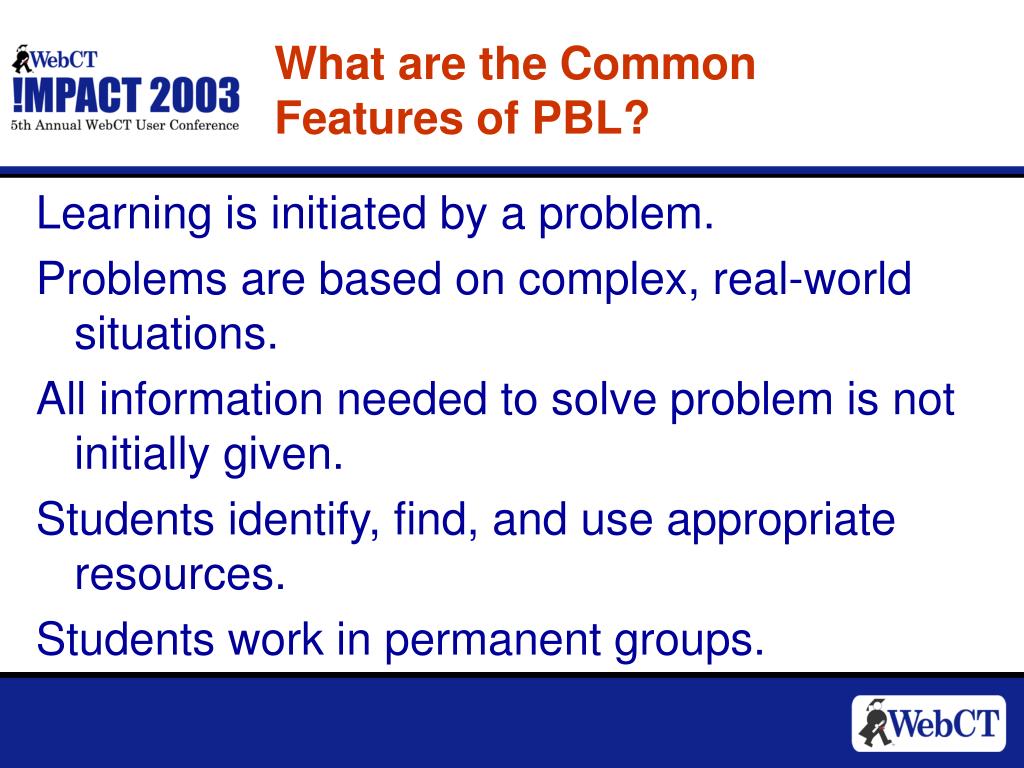 WebCT
!MPACT 2003
5th Annual WebCT User Conference

What are the Common Features of PBL?

Learning is initiated by a problem.

Problems are based on complex, real-world situations.

All information needed to solve problem is not initially given.

Students identify, find, and use appropriate resources.

Students work in permanent groups.

WebCT